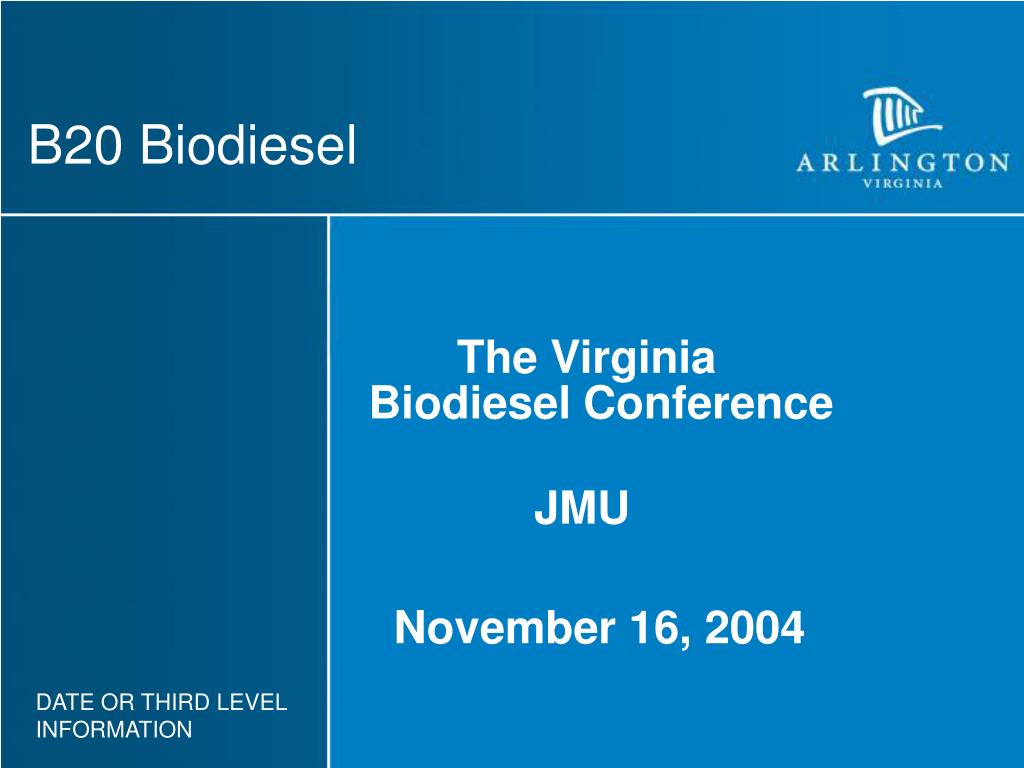 B20 Biodiesel

ARLINGTON
VIRGINIA

The Virginia Biodiesel Conference

JMU

November 16, 2004

DATE OR THIRD LEVEL INFORMATION